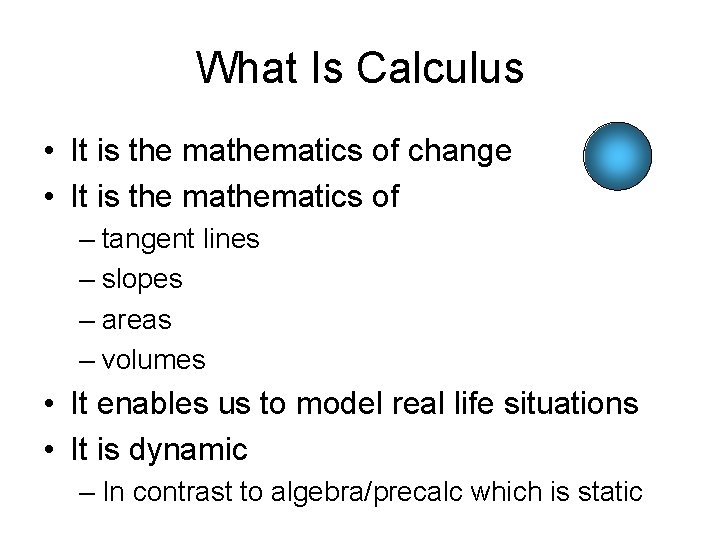 What Is Calculus

• It is the mathematics of change
• It is the mathematics of
– tangent lines
– slopes
– areas
– volumes
• It enables us to model real life situations
• It is dynamic
– In contrast to algebra/precalc which is static